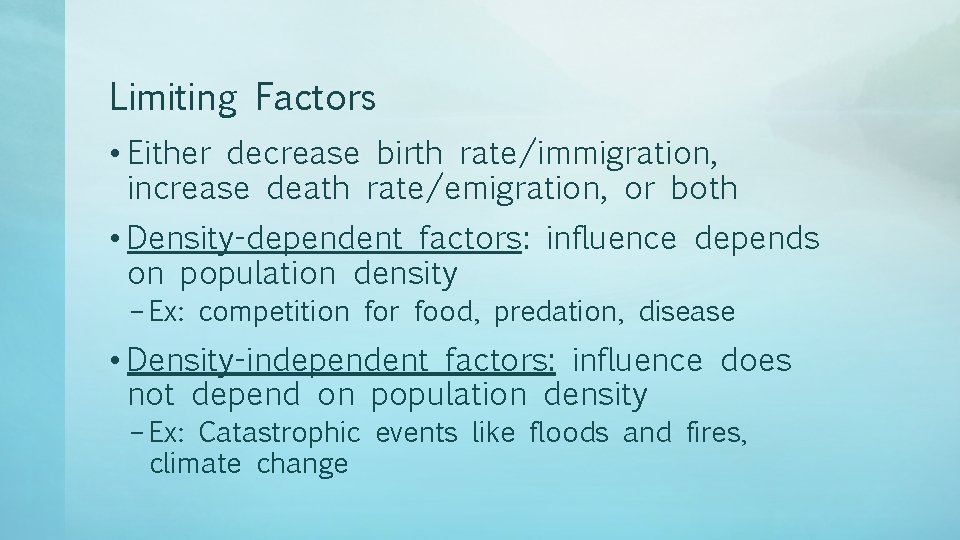 Limiting Factors

• Either decrease birth rate/immigration, increase death rate/emigration, or both

• Density-dependent factors: influence depends on population density

– Ex: competition for food, predation, disease

• Density-independent factors: influence does not depend on population density

– Ex: Catastrophic events like floods and fires, climate change